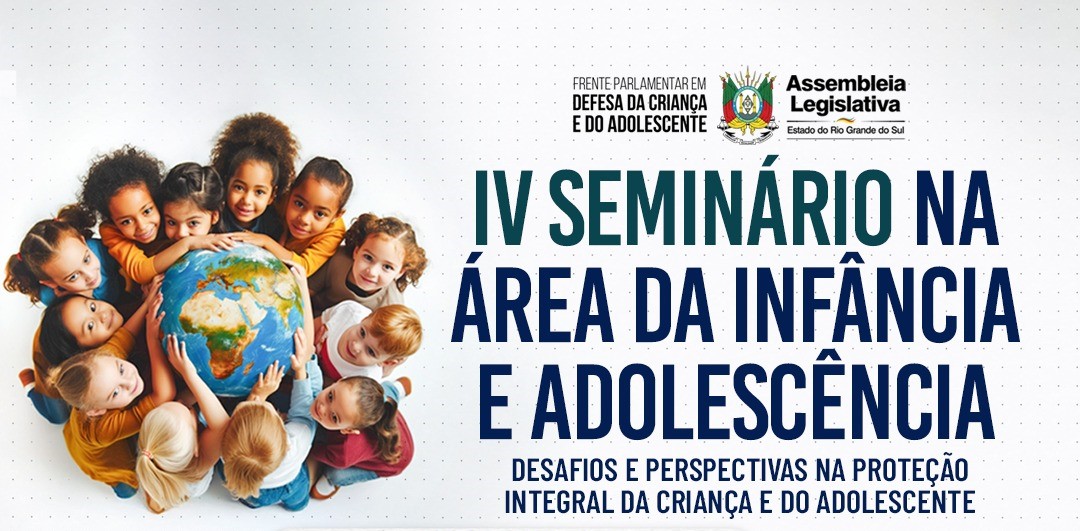 FRENTE PARLAMENTAR EM
DEFESA DA CRIANÇA
E DO ADOLESCENTE

Assembleia
Legislativa
Estado do Rio Grande do Sul

IV SEMINÁRIO NA ÁREA DA INFÂNCIA E ADOLESCÊNCIA

DESAFIOS E PERSPECTIVAS NA PROTEÇÃO INTEGRAL DA CRIANÇA E DO ADOLESCENTE